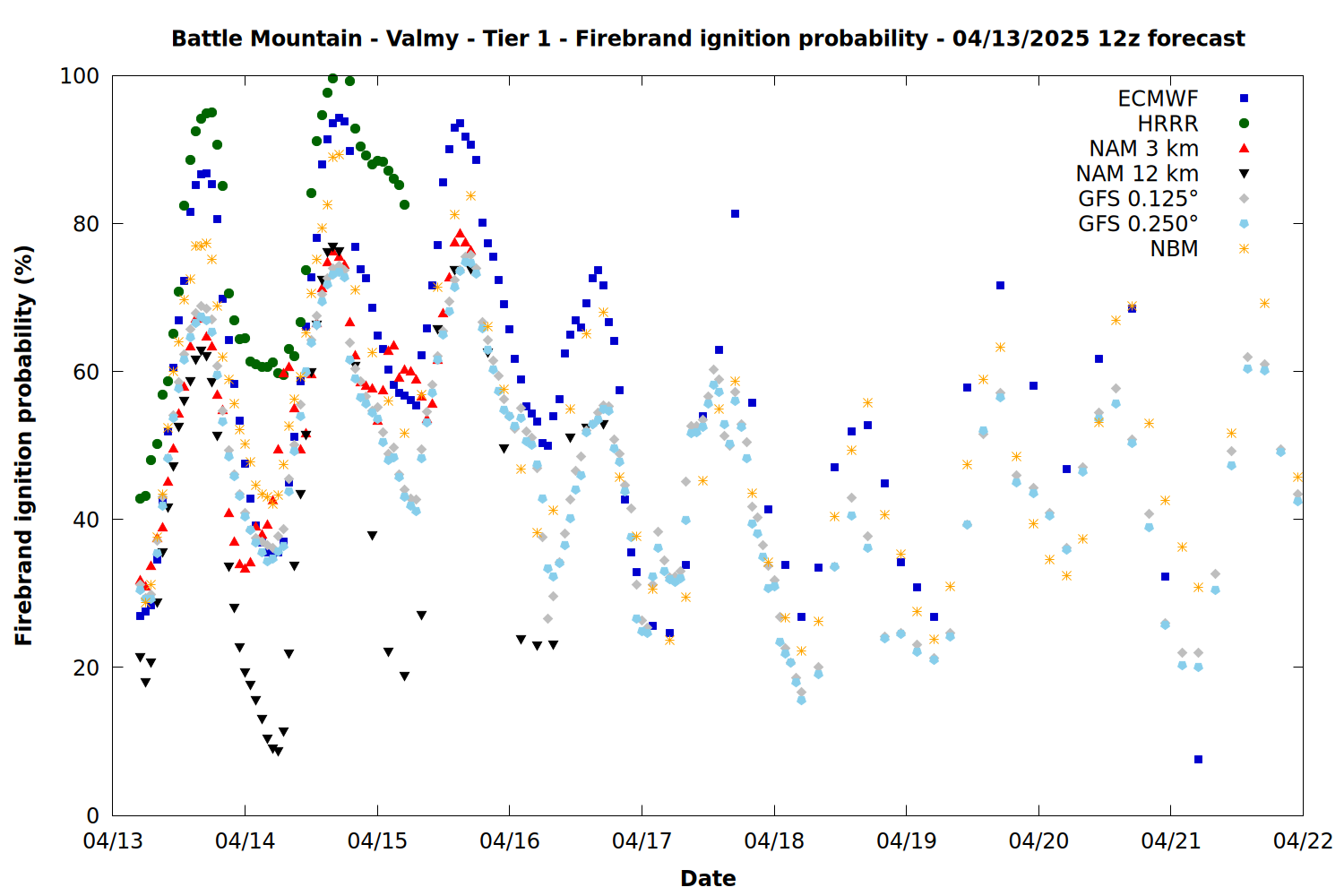 Battle Mountain - Valmy - Tier 1 - Firebrand ignition probability - 04/13/2025 12z forecast

ECMWF
HRRR
NAM 3 km
NAM 12 km
GFS 0.125°
GFS 0.250°
NBM

Firebrand ignition probability (%)

100
80
60
40
20
0

04/13
04/14
04/15
04/16
04/17
04/18
04/19
04/20
04/21
04/22

Date